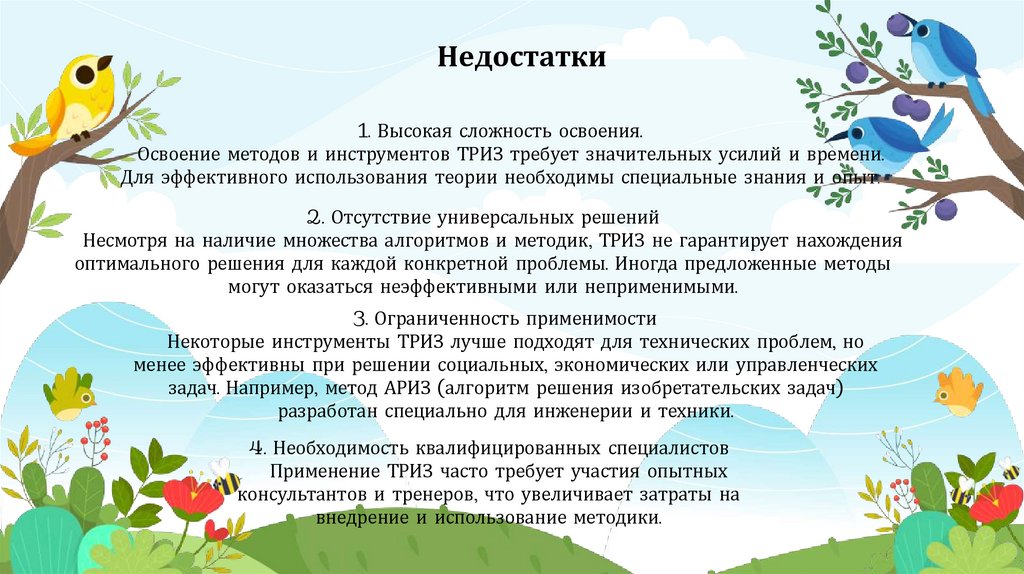 Недостатки

1. Высокая сложность освоения.
Освоение методов и инструментов ТРИЗ требует значительных усилий и времени. Для эффективного использования теории необходимы специальные знания и опыт.

2. Отсутствие универсальных решений
Несмотря на наличие множества алгоритмов и методик, ТРИЗ не гарантирует нахождения оптимального решения для каждой конкретной проблемы. Иногда предложенные методы могут оказаться неэффективными или неприменимыми.

3. Ограниченность применимости
Некоторые инструменты ТРИЗ лучше подходят для технических проблем, но менее эффективны при решении социальных, экономических или управленческих задач. Например, метод АРИЗ (алгоритм решения изобретательских задач) разработан специально для инженерии и техники.

4. Необходимость квалифицированных специалистов
Применение ТРИЗ часто требует участия опытных консультантов и тренеров, что увеличивает затраты на внедрение и использование методики.